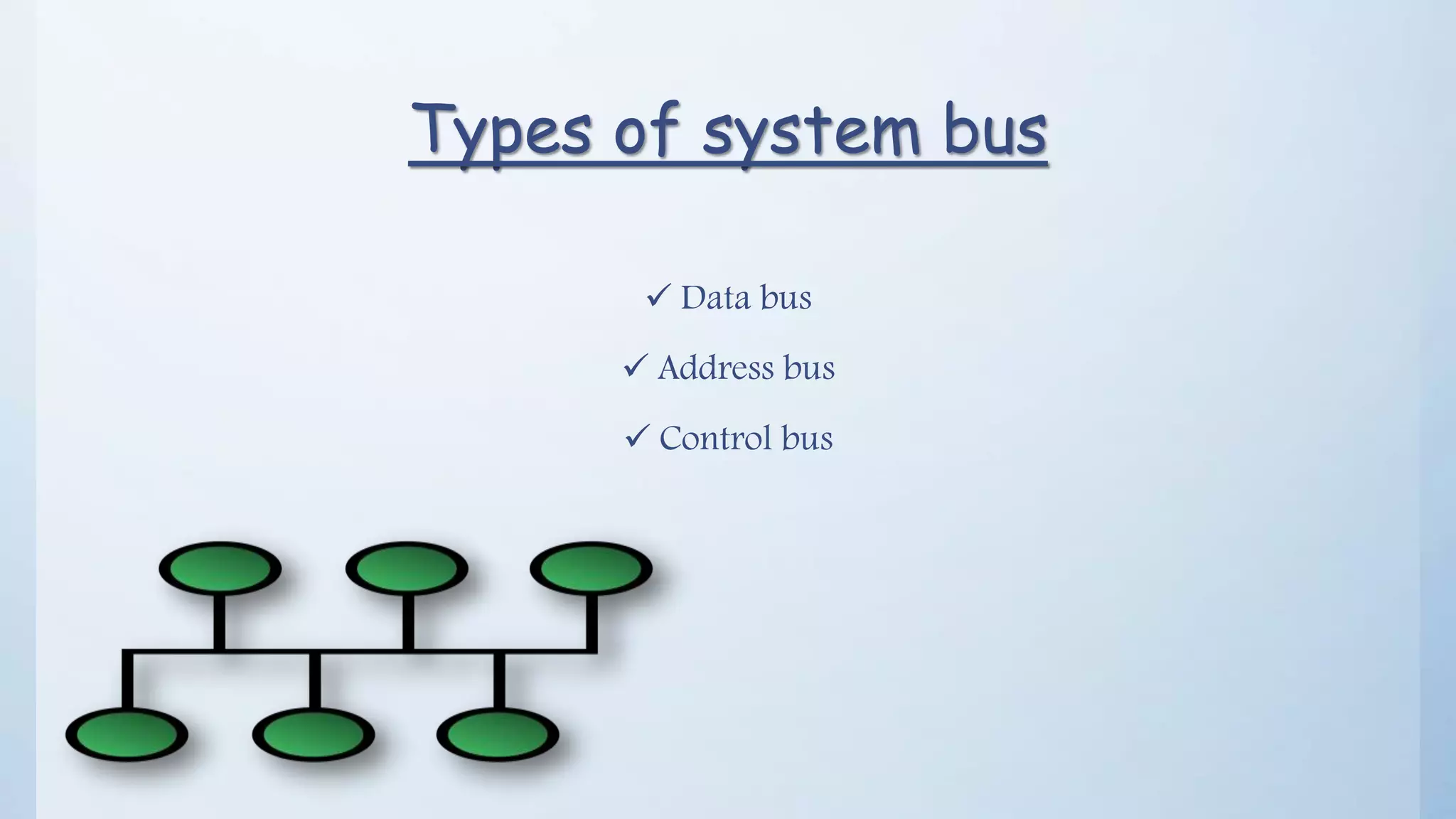 Types of system bus

✓ Data bus

✓ Address bus

✓ Control bus